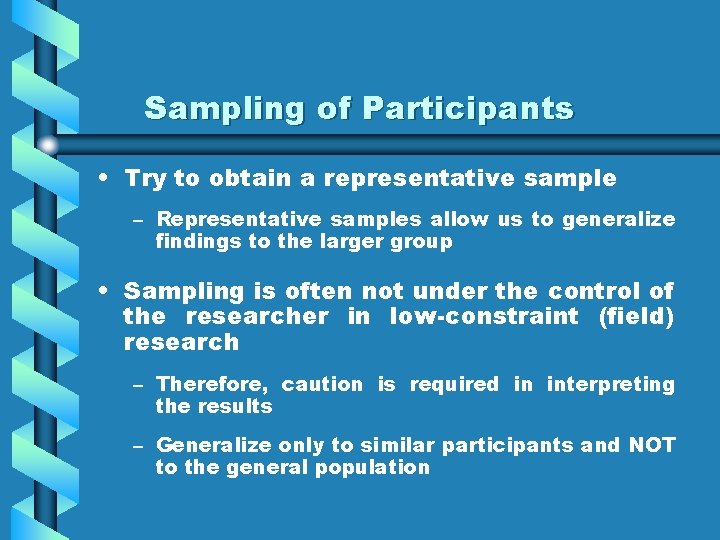 Sampling of Participants

• Try to obtain a representative sample

– Representative samples allow us to generalize findings to the larger group

• Sampling is often not under the control of the researcher in low-constraint (field) research

– Therefore, caution is required in interpreting the results

– Generalize only to similar participants and NOT to the general population